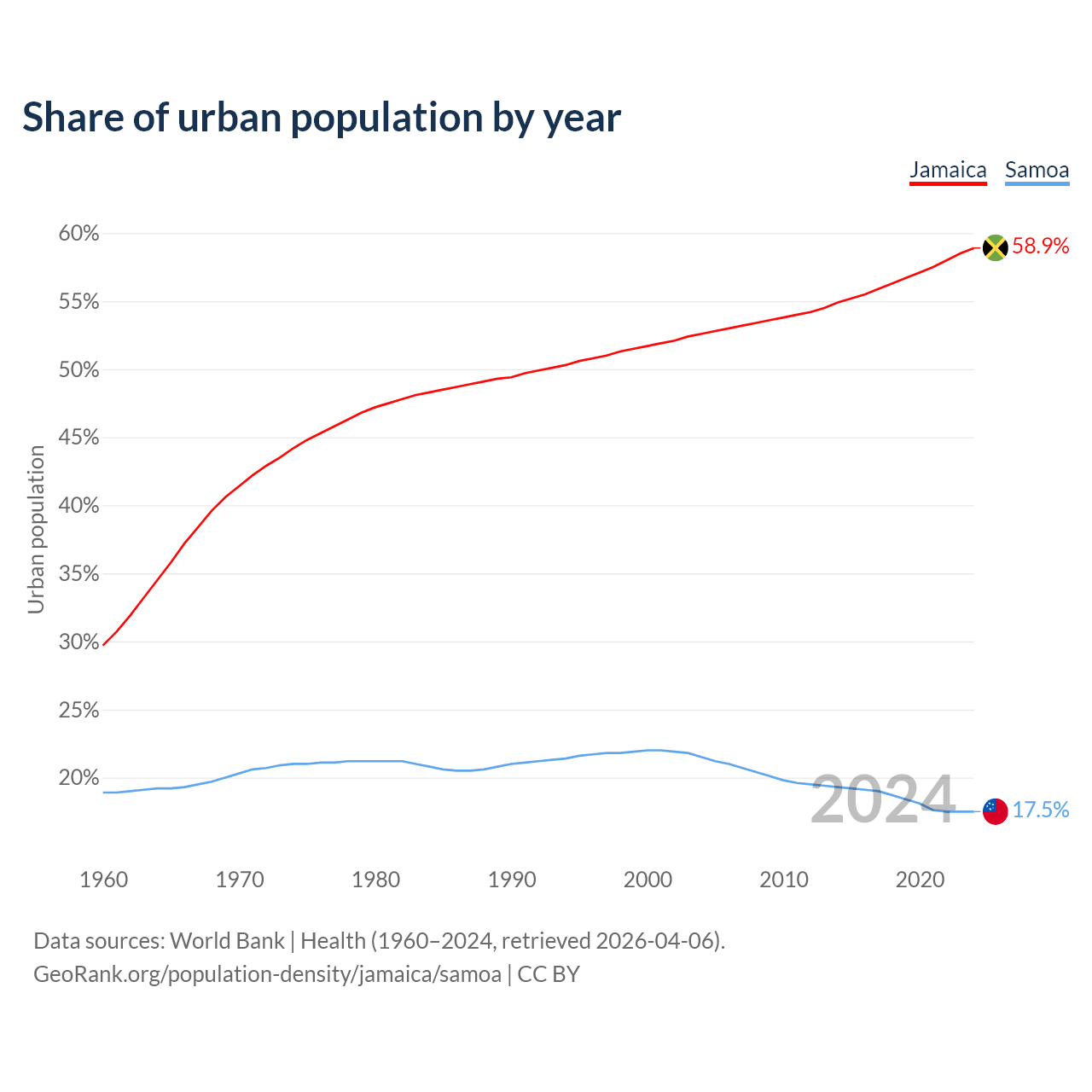 Share of urban population by year

Jamaica Samoa

Urban population

60%
55%
50%
45%
40%
35%
30%
25%
20%

58.9%
17.5%

2024

1960 1970 1980 1990 2000 2010 2020

Data sources: World Bank | Health (1960–2024, retrieved 2026-04-06).
GeoRank.org/population-density/jamaica/samoa | CC BY